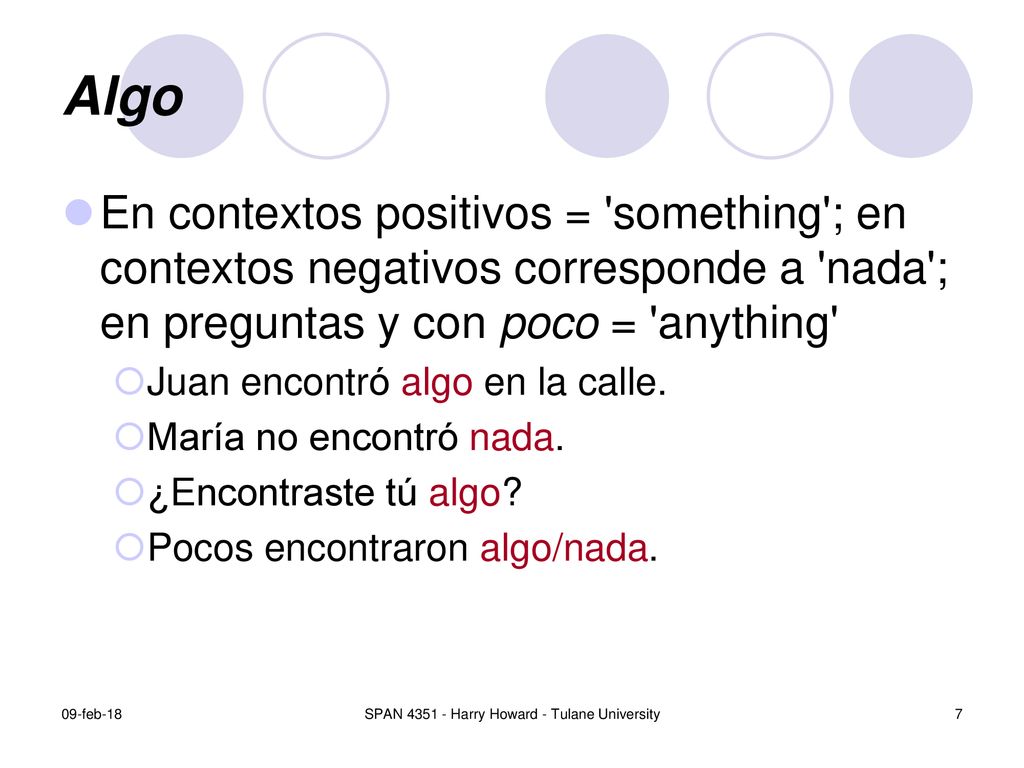 Algo

En contextos positivos = 'something'; en contextos negativos corresponde a 'nada'; en preguntas y con poco = 'anything'

Juan encontró algo en la calle.

María no encontró nada.

¿Encontraste tú algo?

Pocos encontraron algo/nada.

09-feb-18

SPAN 4351 - Harry Howard - Tulane University

7